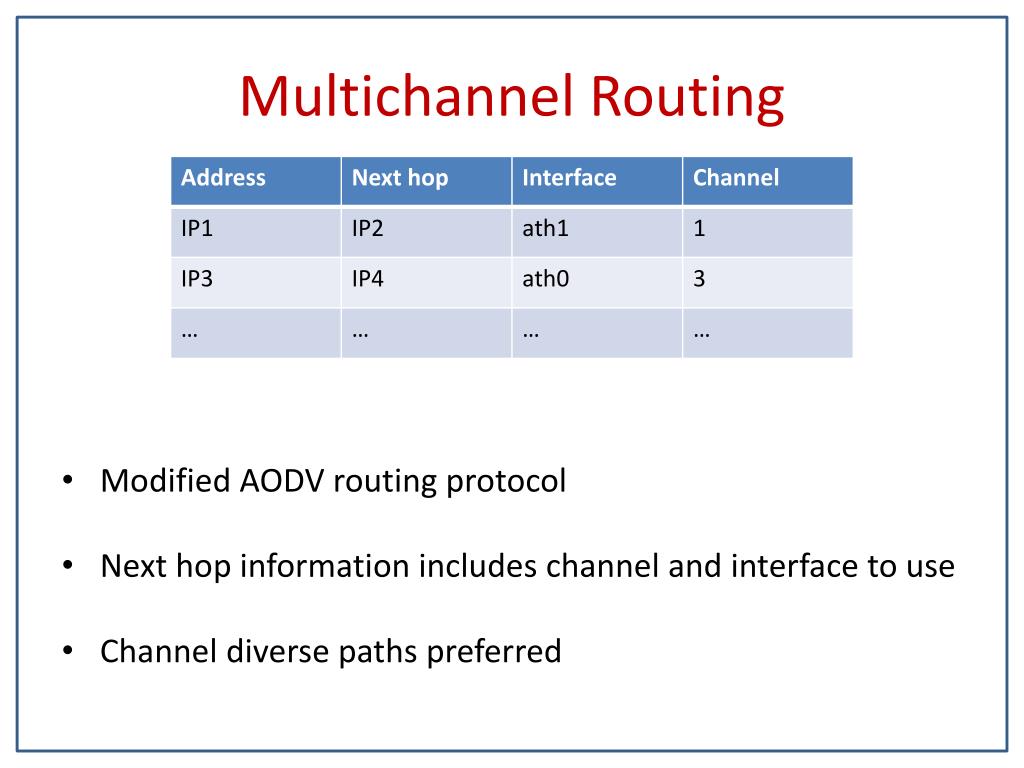 Multichannel Routing

| Address | Next hop | Interface | Channel |
|---|---|---|---|
| IP1 | IP2 | ath1 | 1 |
| IP3 | IP4 | ath0 | 3 |
| … | … | … | … |

• Modified AODV routing protocol

• Next hop information includes channel and interface to use

• Channel diverse paths preferred